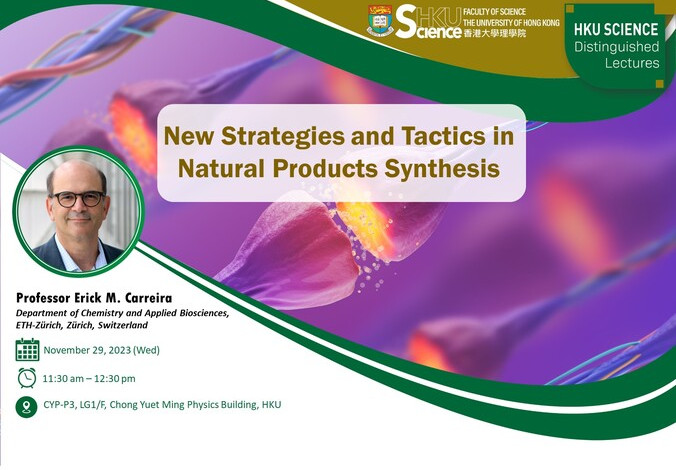 HKU Science FACULTY OF SCIENCE THE UNIVERSITY OF HONG KONG 香港大學理學院

HKU SCIENCE Distinguished Lectures

New Strategies and Tactics in Natural Products Synthesis

Professor Erick M. Carreira
Department of Chemistry and Applied Biosciences, ETH-Zürich, Zürich, Switzerland

November 29, 2023 (Wed)

11:30 am – 12:30 pm

CYP-P3, LG1/F, Chong Yuet Ming Physics Building, HKU